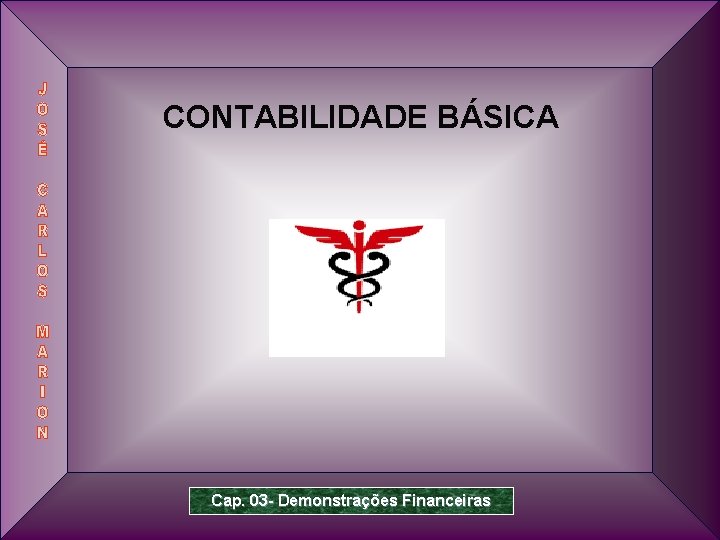 JOSÉ CARLOS MARION

CONTABILIDADE BÁSICA

Cap. 03- Demonstrações Financeiras